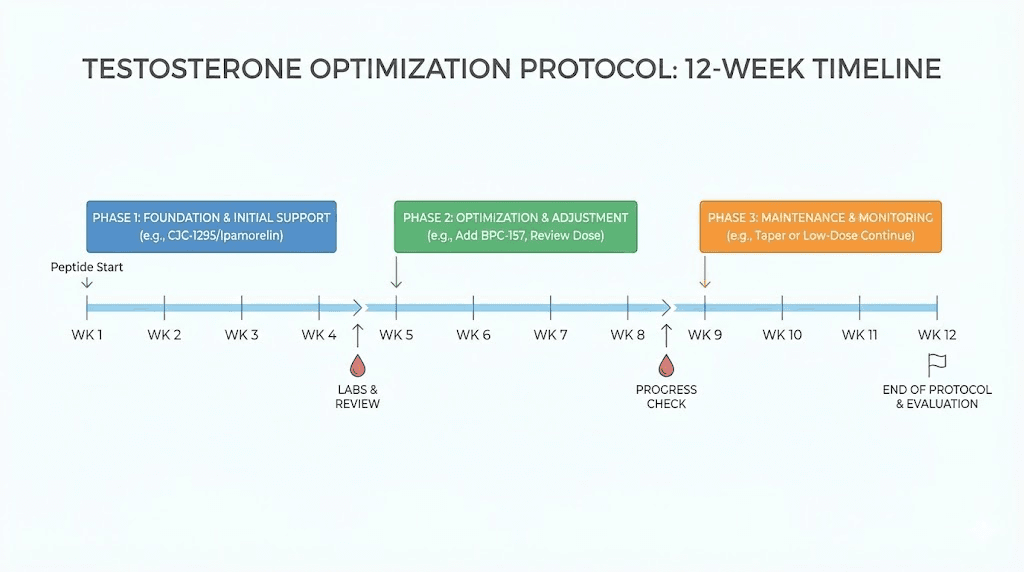 TESTOSTERONE OPTIMIZATION PROTOCOL: 12-WEEK TIMELINE

PHASE 1: FOUNDATION & INITIAL SUPPORT
(e.g., CJC-1295/Ipamorelin)

PHASE 2: OPTIMIZATION & ADJUSTMENT
(e.g., Add BPC-157, Review Dose)

PHASE 3: MAINTENANCE & MONITORING
(e.g., Taper or Low-Dose Continue)

Peptide Start

WK 1 WK 2 WK 3 WK 4 WK 5 WK 6 WK 7 WK 8 WK 9 WK 10 WK 11 WK 12

LABS & REVIEW

PROGRESS CHECK

END OF PROTOCOL & EVALUATION